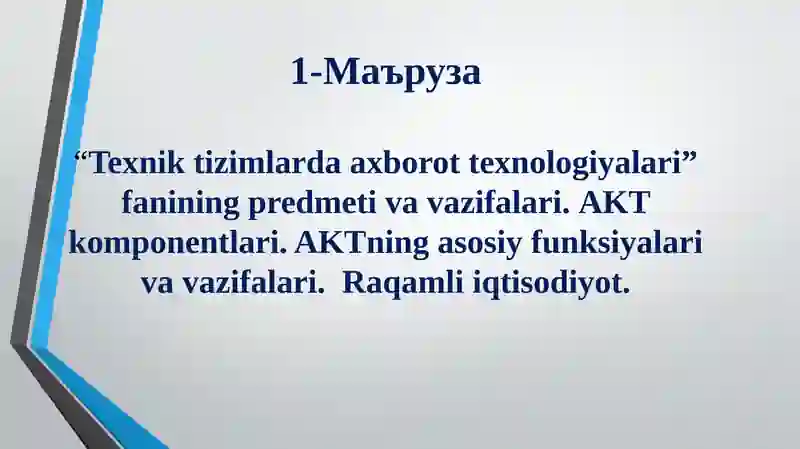 1-Маъруза

“Texnik tizimlarda axborot texnologiyalari” fanining predmeti va vazifalari. AKT komponentlari. AKTning asosiy funksiyalari va vazifalari. Raqamli iqtisodiyot.